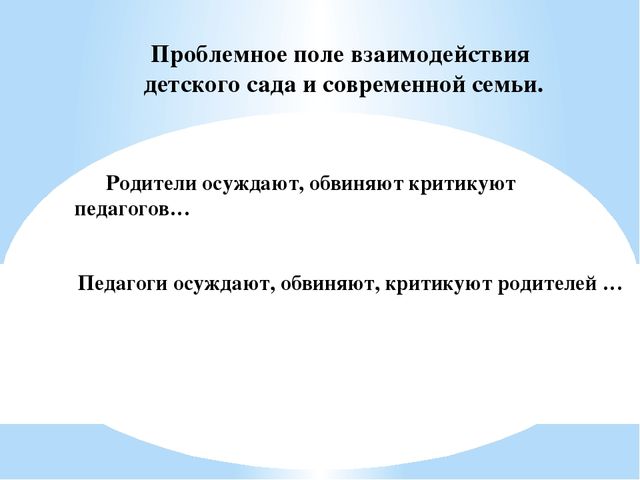 Проблемное поле взаимодействия детского сада и современной семьи.

Родители осуждают, обвиняют критикуют педагогов…

Педагоги осуждают, обвиняют, критикуют родителей …